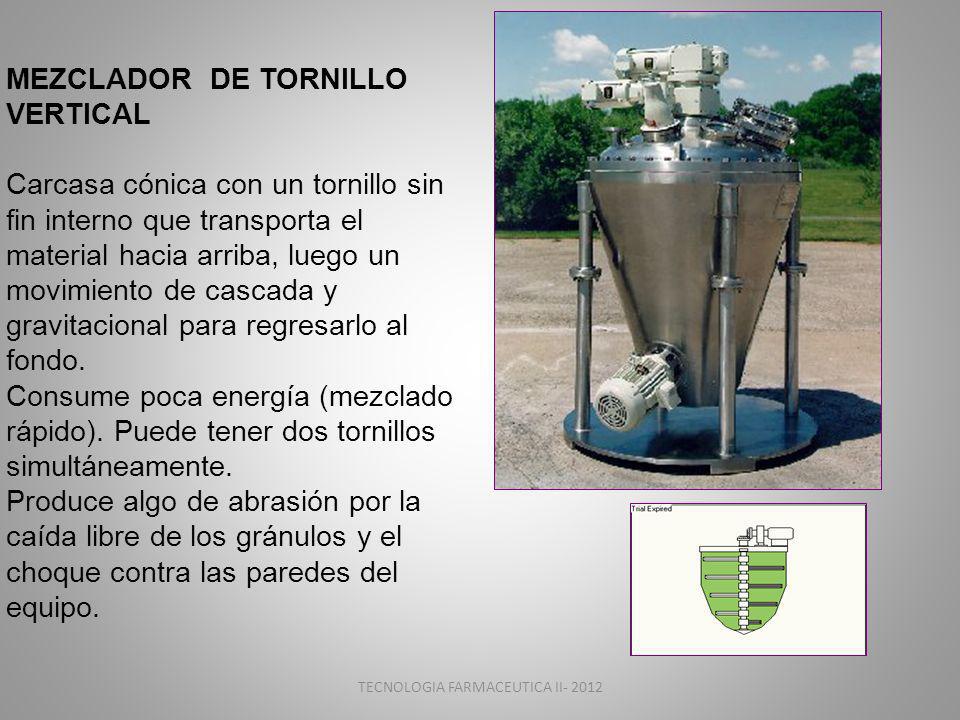 MEZCLADOR DE TORNILLO VERTICAL

Carcasa cónica con un tornillo sin fin interno que transporta el material hacia arriba, luego un movimiento de cascada y gravitacional para regresarlo al fondo.
Consume poca energía (mezclado rápido). Puede tener dos tornillos simultáneamente.
Produce algo de abrasión por la caída libre de los gránulos y el choque contra las paredes del equipo.

Trial Expired

TECNOLOGIA FARMACEUTICA II- 2012